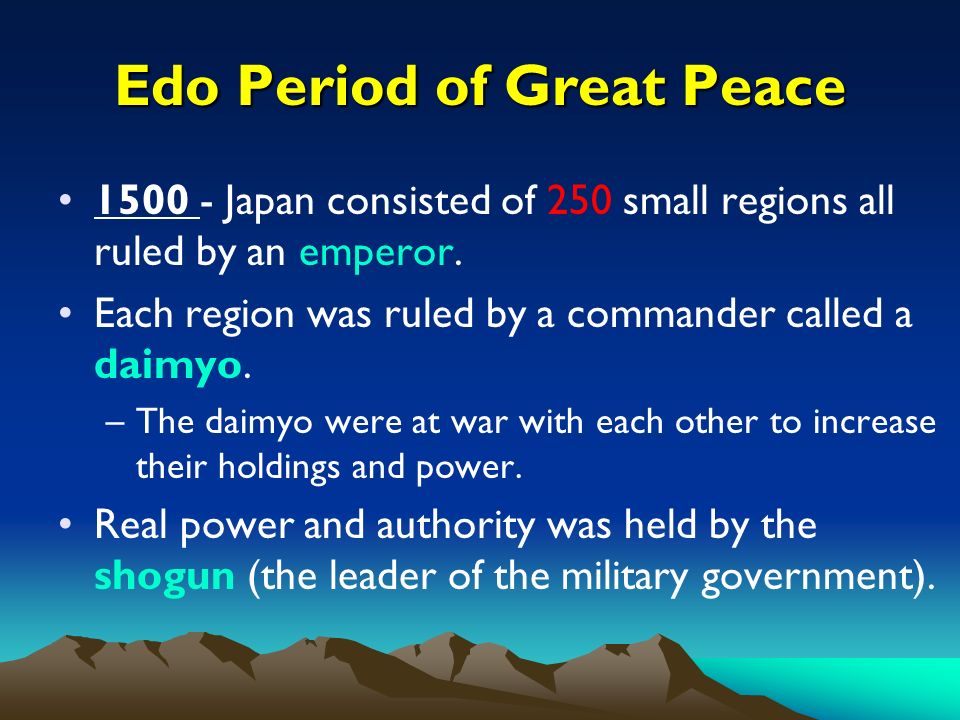 Edo Period of Great Peace

• 1500 - Japan consisted of 250 small regions all ruled by an emperor.

• Each region was ruled by a commander called a daimyo.

– The daimyo were at war with each other to increase their holdings and power.

• Real power and authority was held by the shogun (the leader of the military government).